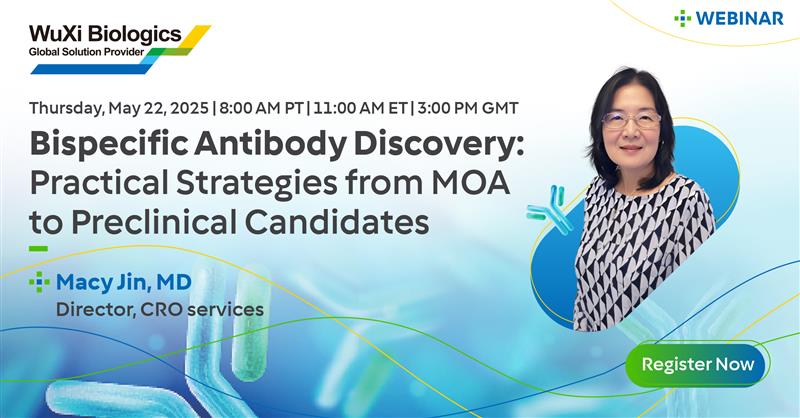 WuXi Biologics
Global Solution Provider

WEBINAR

Thursday, May 22, 2025 | 8:00 AM PT | 11:00 AM ET | 3:00 PM GMT

Bispecific Antibody Discovery: Practical Strategies from MOA to Preclinical Candidates

Macy Jin, MD
Director, CRO services

Register Now